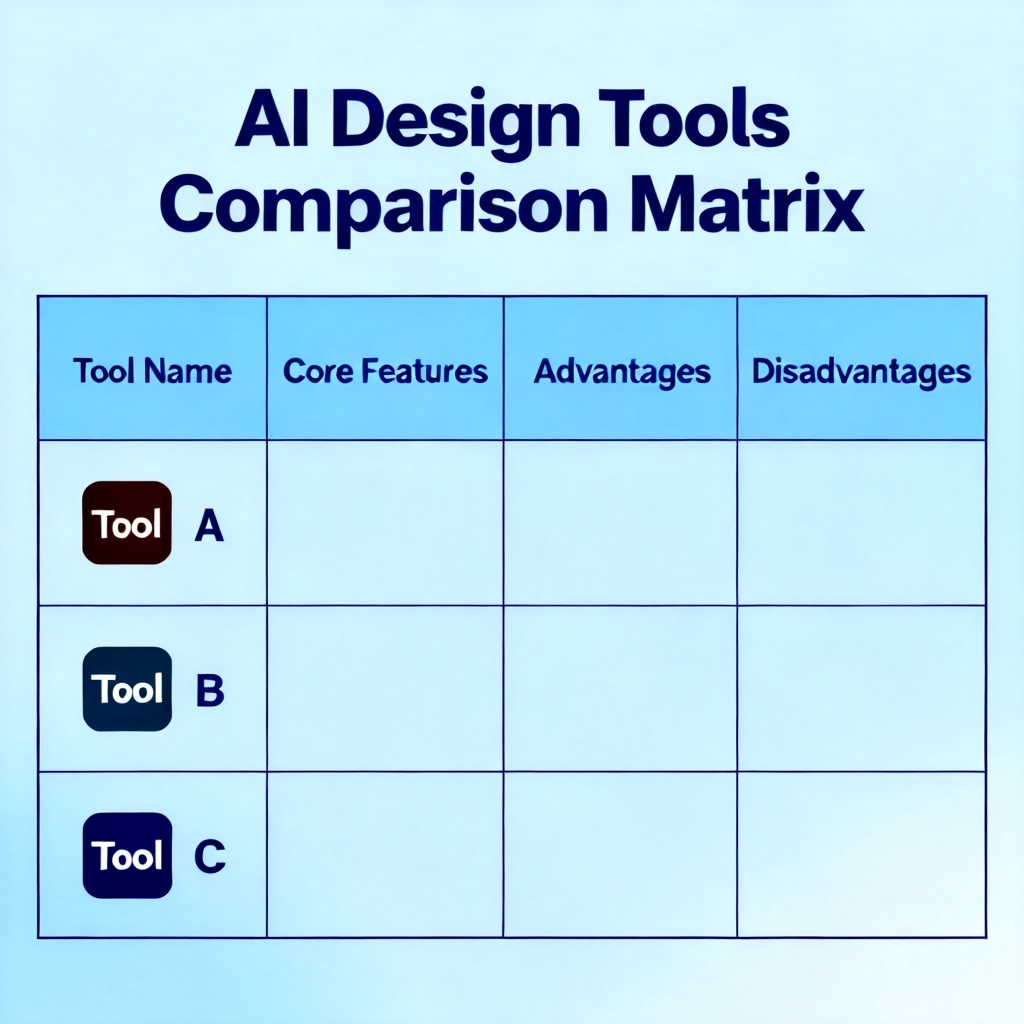 AI Design Tools Comparison Matrix

| Tool Name | Core Features | Advantages | Disadvantages |
|---|---|---|---|
| Tool A | | | |
| Tool B | | | |
| Tool C | | | |